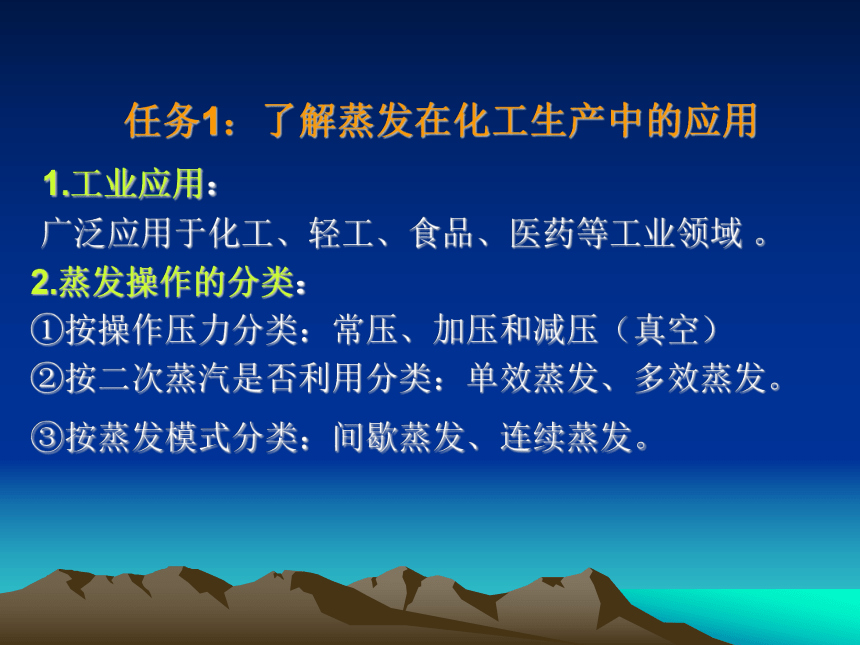 任务1：了解蒸发在化工生产中的应用

1.工业应用：

广泛应用于化工、轻工、食品、医药等工业领域 。

2.蒸发操作的分类：

①按操作压力分类：常压、加压和减压（真空）

②按二次蒸汽是否利用分类：单效蒸发、多效蒸发。

③按蒸发模式分类：间歇蒸发、连续蒸发。